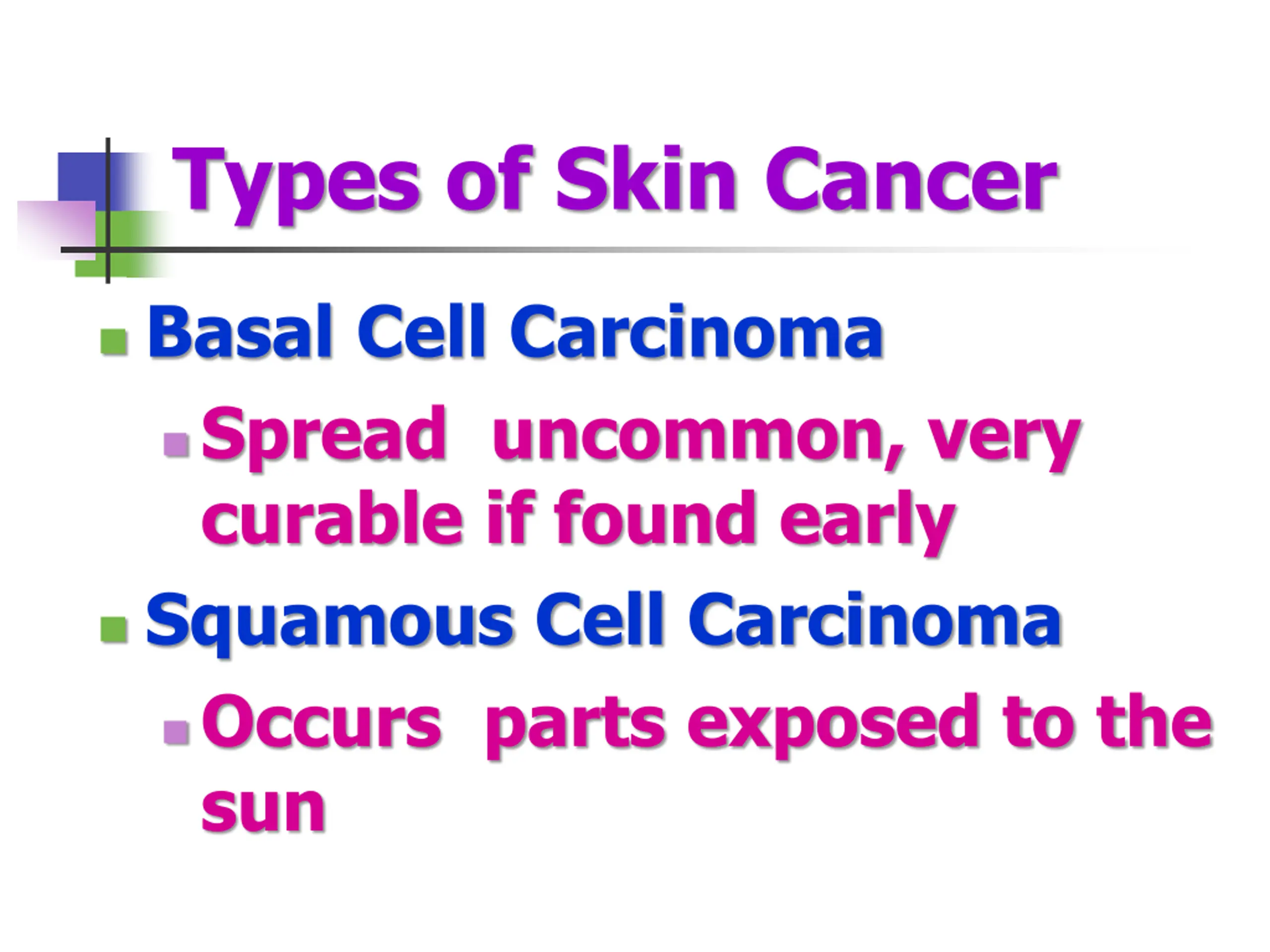 Types of Skin Cancer

Basal Cell Carcinoma

Spread uncommon, very curable if found early

Squamous Cell Carcinoma

Occurs parts exposed to the sun